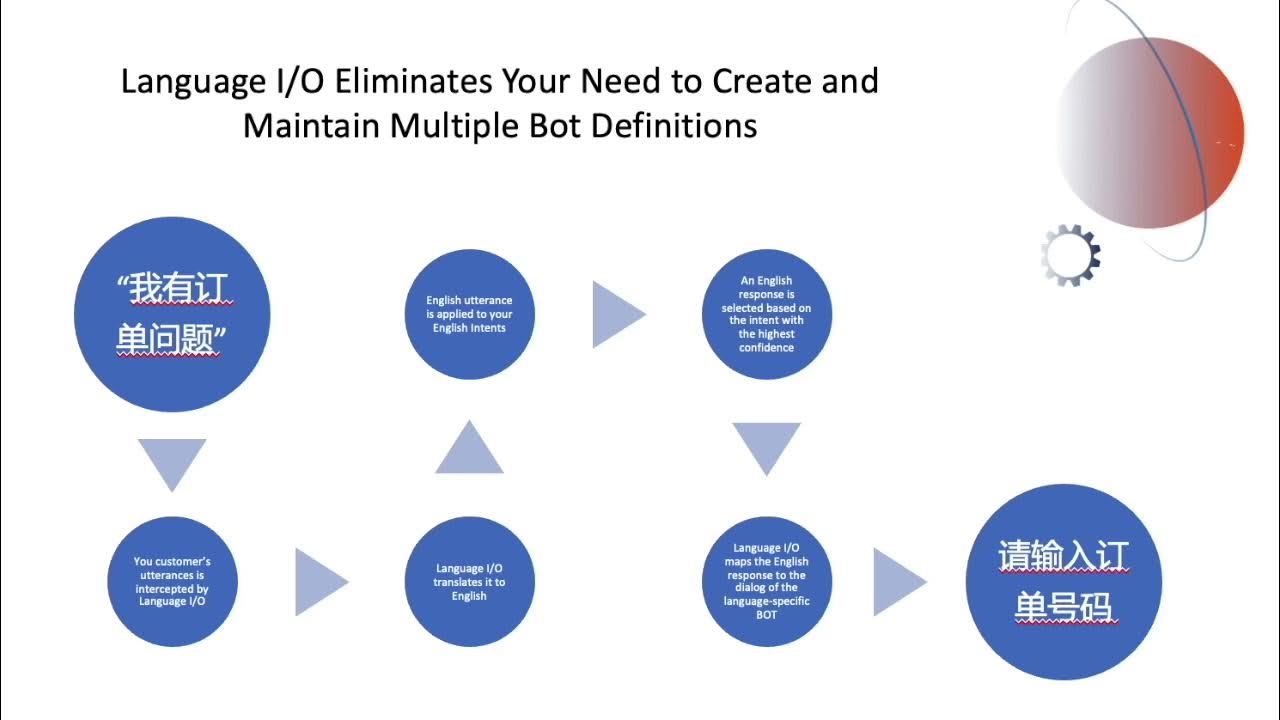 Language I/O Eliminates Your Need to Create and Maintain Multiple Bot Definitions

“我有订单问题”

You customer's utterances is intercepted by Language I/O

Language I/O translates it to English

English utterance is applied to your English Intents

An English response is selected based on the intent with the highest confidence

Language I/O maps the English response to the dialog of the language-specific BOT

请输入订单号码